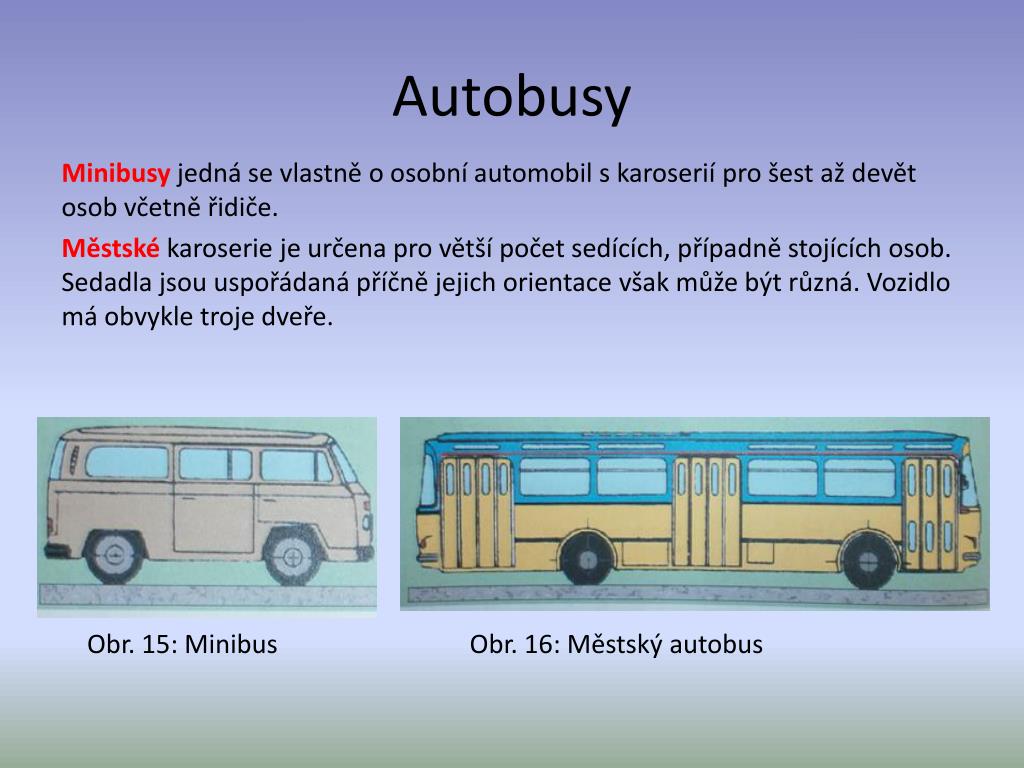 Autobusy

Minibusy jedná se vlastně o osobní automobil s karoserií pro šest až devět osob včetně řidiče.

Městské karoserie je určena pro větší počet sedících, případně stojících osob. Sedadla jsou uspořádaná příčně jejich orientace však může být různá. Vozidlo má obvykle troje dveře.

Obr. 15: Minibus

Obr. 16: Městský autobus